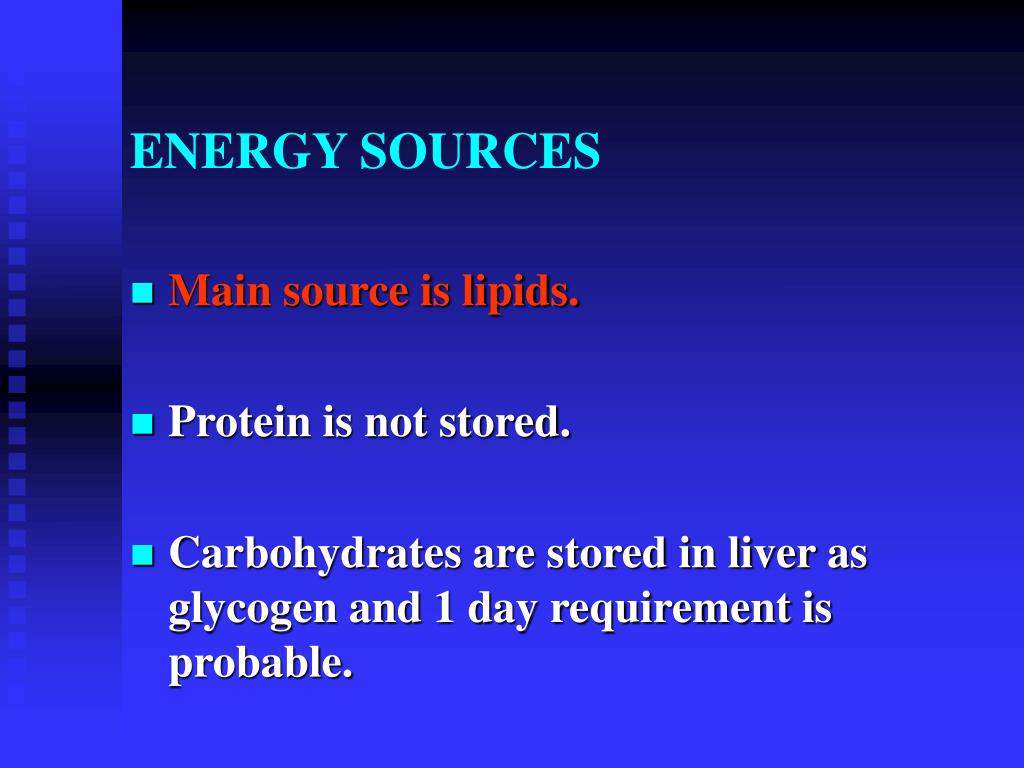 ENERGY SOURCES

Main source is lipids.

Protein is not stored.

Carbohydrates are stored in liver as glycogen and 1 day requirement is probable.